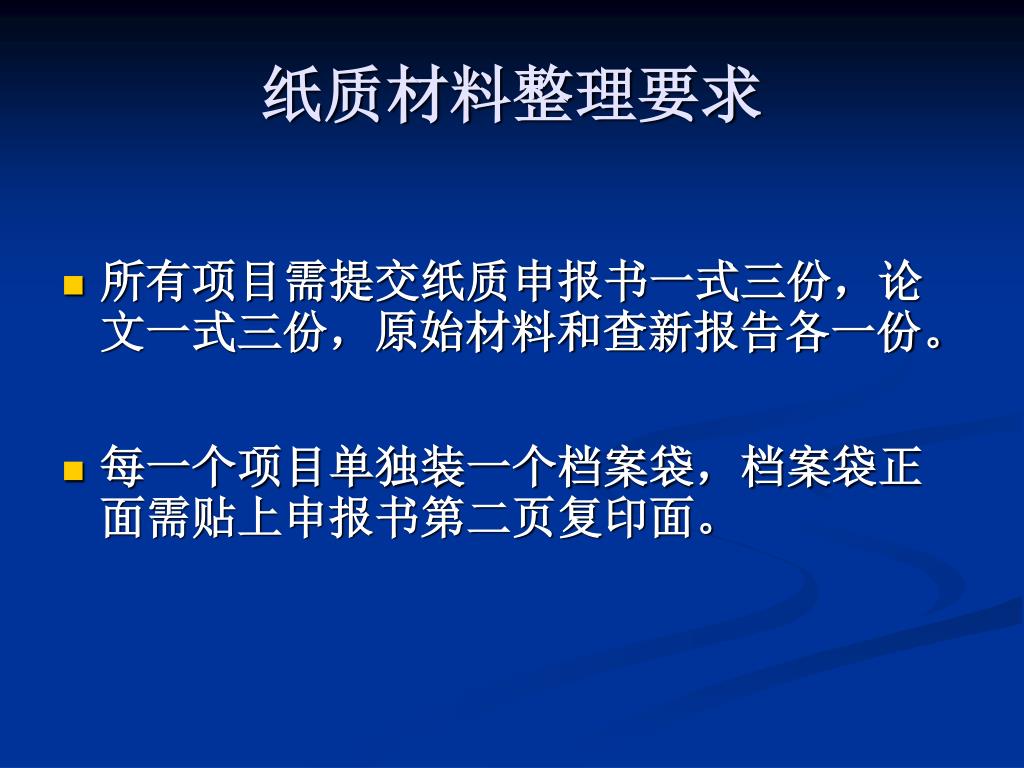 纸质材料整理要求

所有项目需提交纸质申报书一式三份，论文一式三份，原始材料和查新报告各一份。

每一个项目单独装一个档案袋，档案袋正面需贴上申报书第二页复印面。